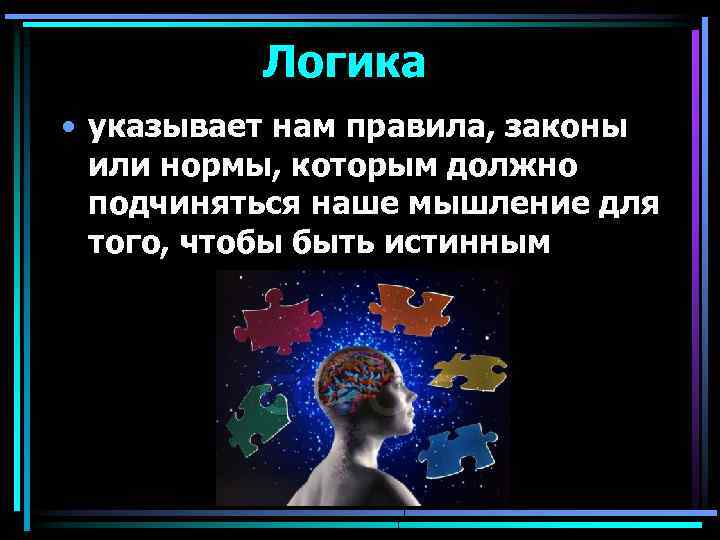 Логика

• указывает нам правила, законы или нормы, которым должно подчиняться наше мышление для того, чтобы быть истинным